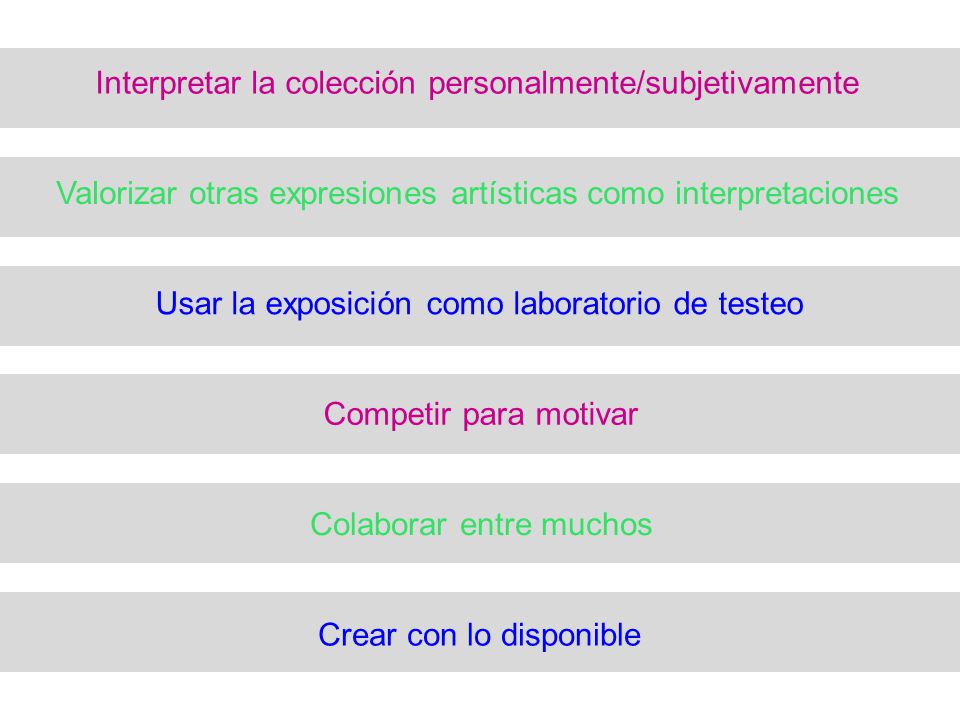 Interpretar la colección personalmente/subjetivamente

Valorizar otras expresiones artísticas como interpretaciones

Usar la exposición como laboratorio de testeo

Competir para motivar

Colaborar entre muchos

Crear con lo disponible